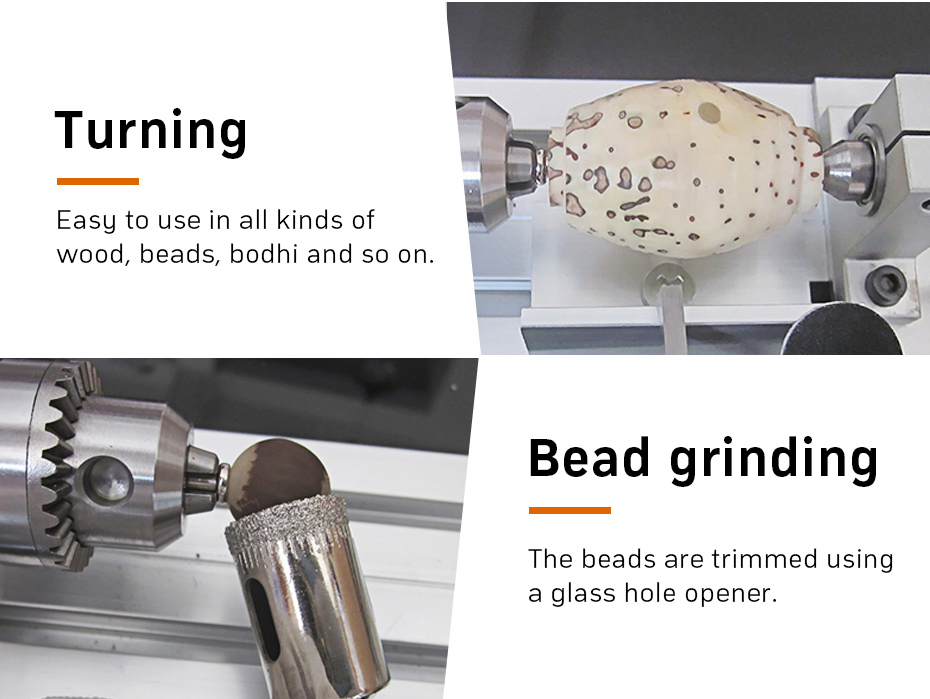 Turning

Easy to use in all kinds of wood, beads, bodhi and so on.

Bead grinding

The beads are trimmed using a glass hole opener.